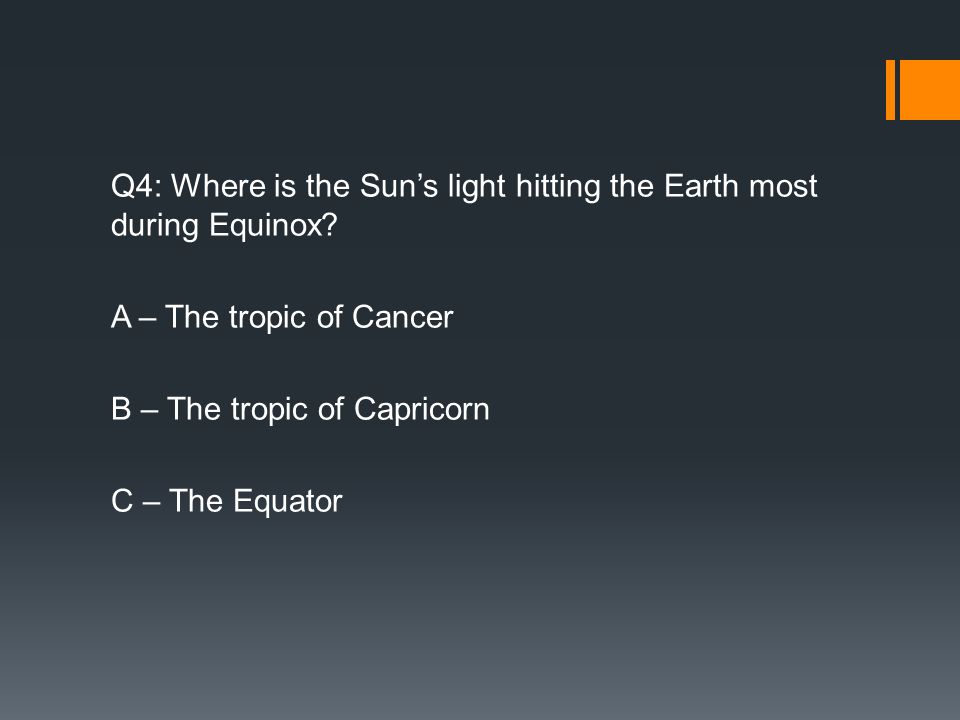 Q4: Where is the Sun’s light hitting the Earth most during Equinox?

A – The tropic of Cancer

B – The tropic of Capricorn

C – The Equator